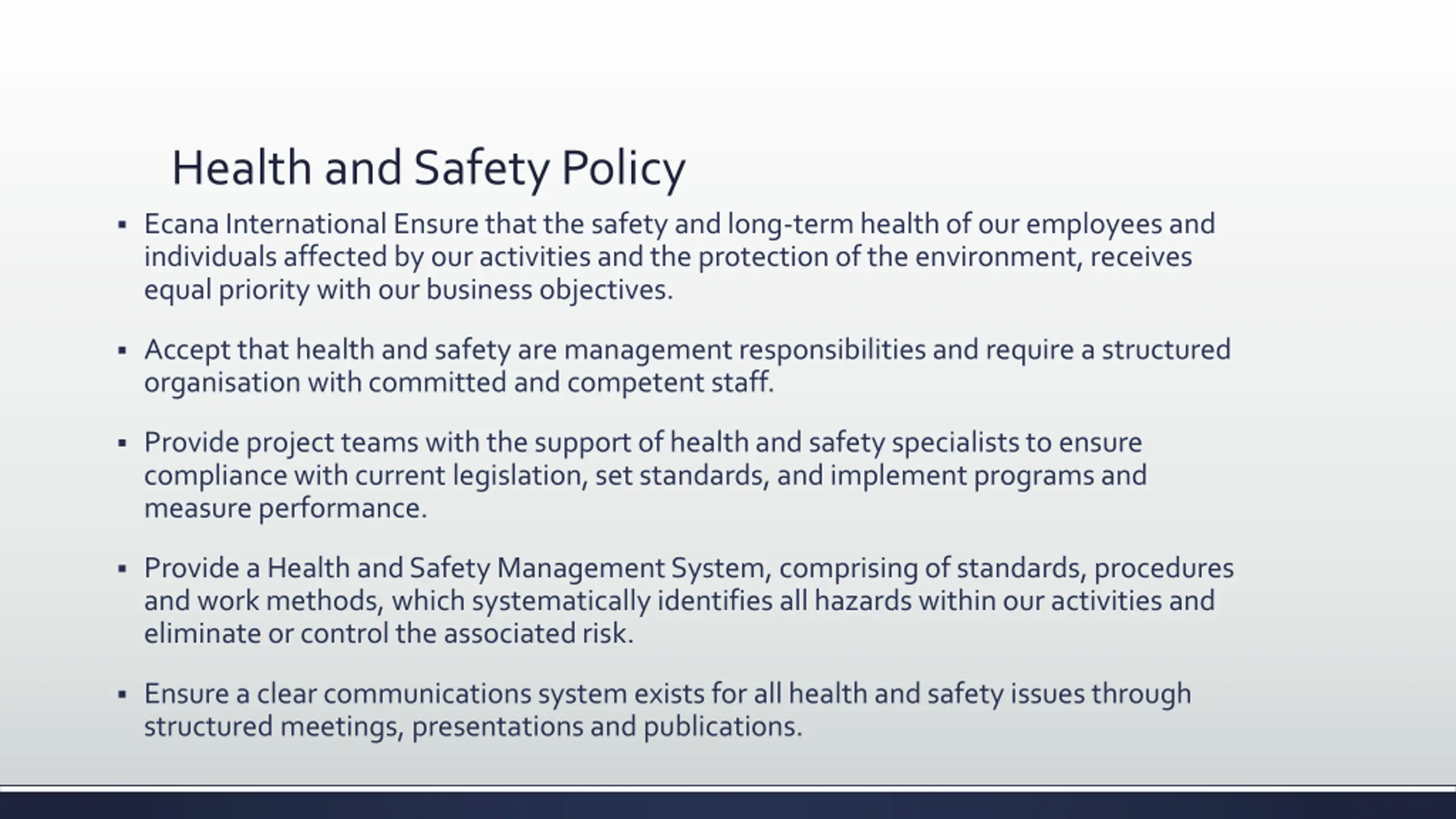 Health and Safety Policy

▪ Ecana International Ensure that the safety and long-term health of our employees and individuals affected by our activities and the protection of the environment, receives equal priority with our business objectives.

▪ Accept that health and safety are management responsibilities and require a structured organisation with committed and competent staff.

▪ Provide project teams with the support of health and safety specialists to ensure compliance with current legislation, set standards, and implement programs and measure performance.

▪ Provide a Health and Safety Management System, comprising of standards, procedures and work methods, which systematically identifies all hazards within our activities and eliminate or control the associated risk.

▪ Ensure a clear communications system exists for all health and safety issues through structured meetings, presentations and publications.